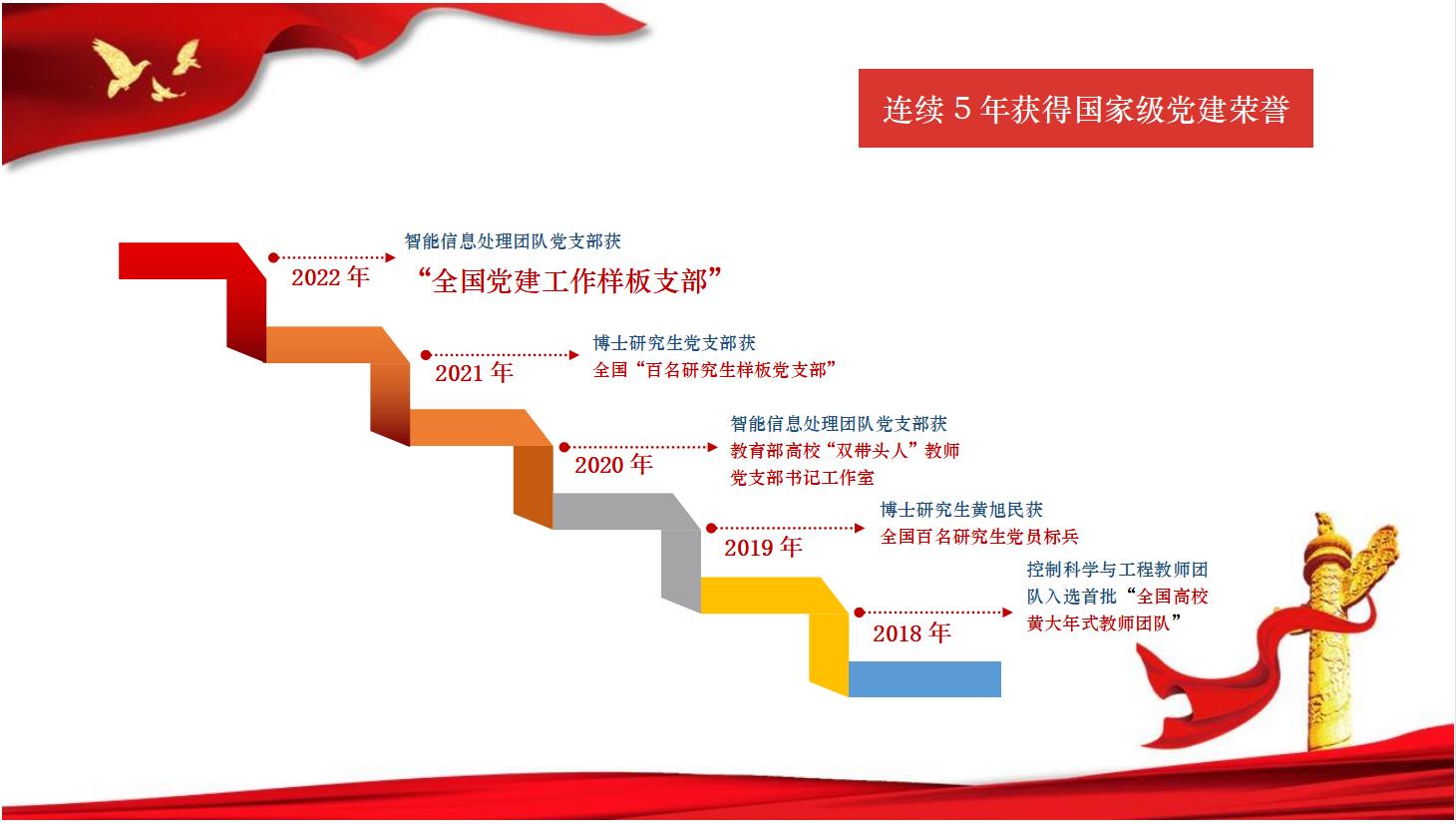 连续 5 年获得国家级党建荣誉

2022 年

智能信息处理团队党支部获

“全国党建工作样板支部”

2021 年

博士研究生党支部获

全国“百名研究生样板党支部”

2020 年

智能信息处理团队党支部获

教育部高校“双带头人”教师党支部书记工作室

2019 年

博士研究生黄旭民获

全国百名研究生党员标兵

2018 年

控制科学与工程教师团队入选首批“全国高校黄大年式教师团队”